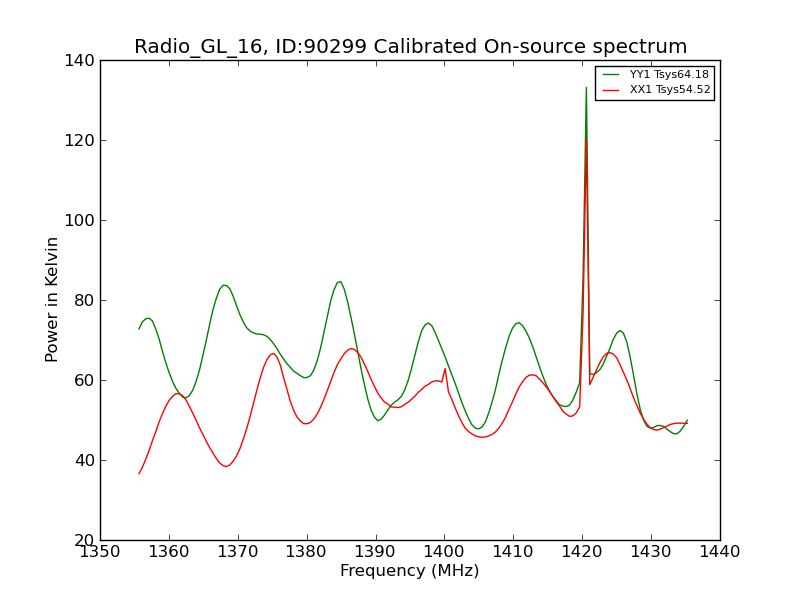 Radio_GL_16, ID:90299 Calibrated On-source spectrum

YY1 Tsys64.18
XX1 Tsys54.52

Power in Kelvin

140
120
100
80
60
40
20

1350 1360 1370 1380 1390 1400 1410 1420 1430 1440

Frequency (MHz)